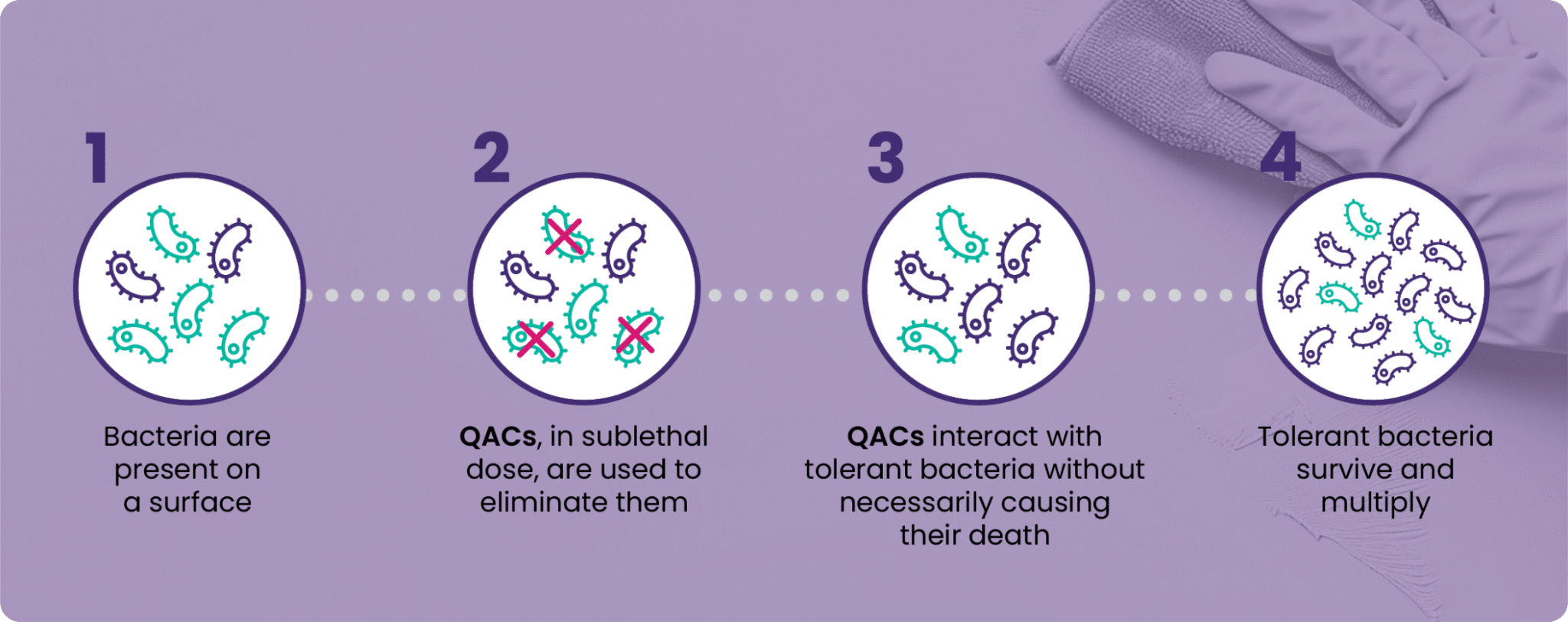 1

Bacteria are present on a surface

2

QACs, in sublethal dose, are used to eliminate them

3

QACs interact with tolerant bacteria without necessarily causing their death

4

Tolerant bacteria survive and multiply